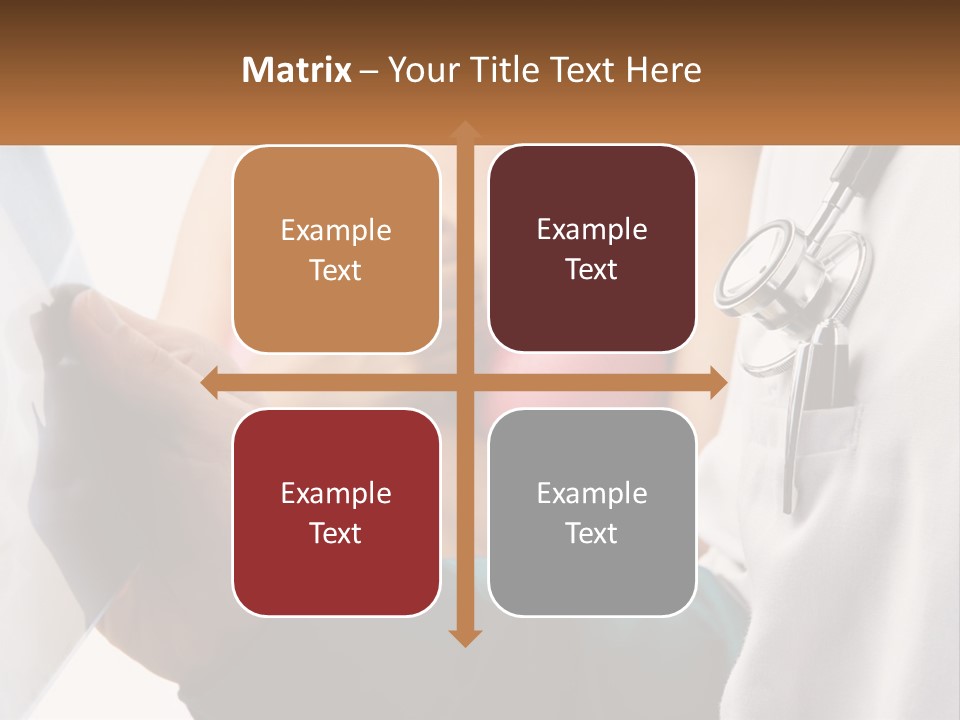 Matrix – Your Title Text Here

Example Text

Example Text

Example Text

Example Text